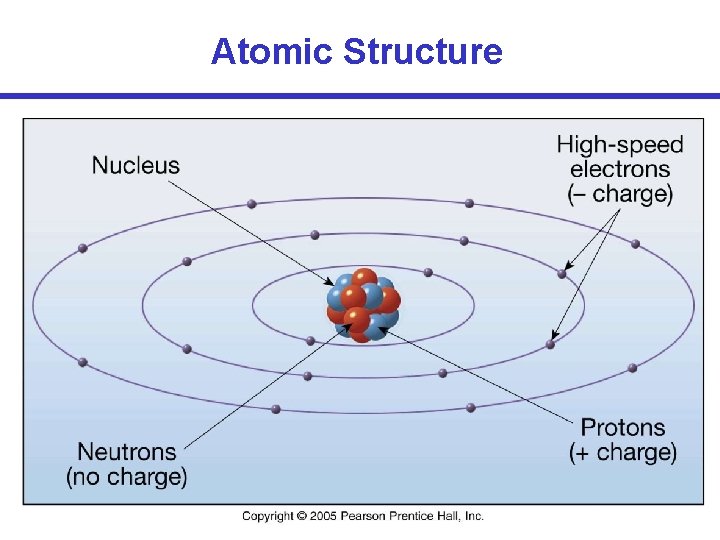 Atomic Structure

Nucleus

High-speed electrons (– charge)

Neutrons (no charge)

Protons (+ charge)

Copyright © 2005 Pearson Prentice Hall, Inc.